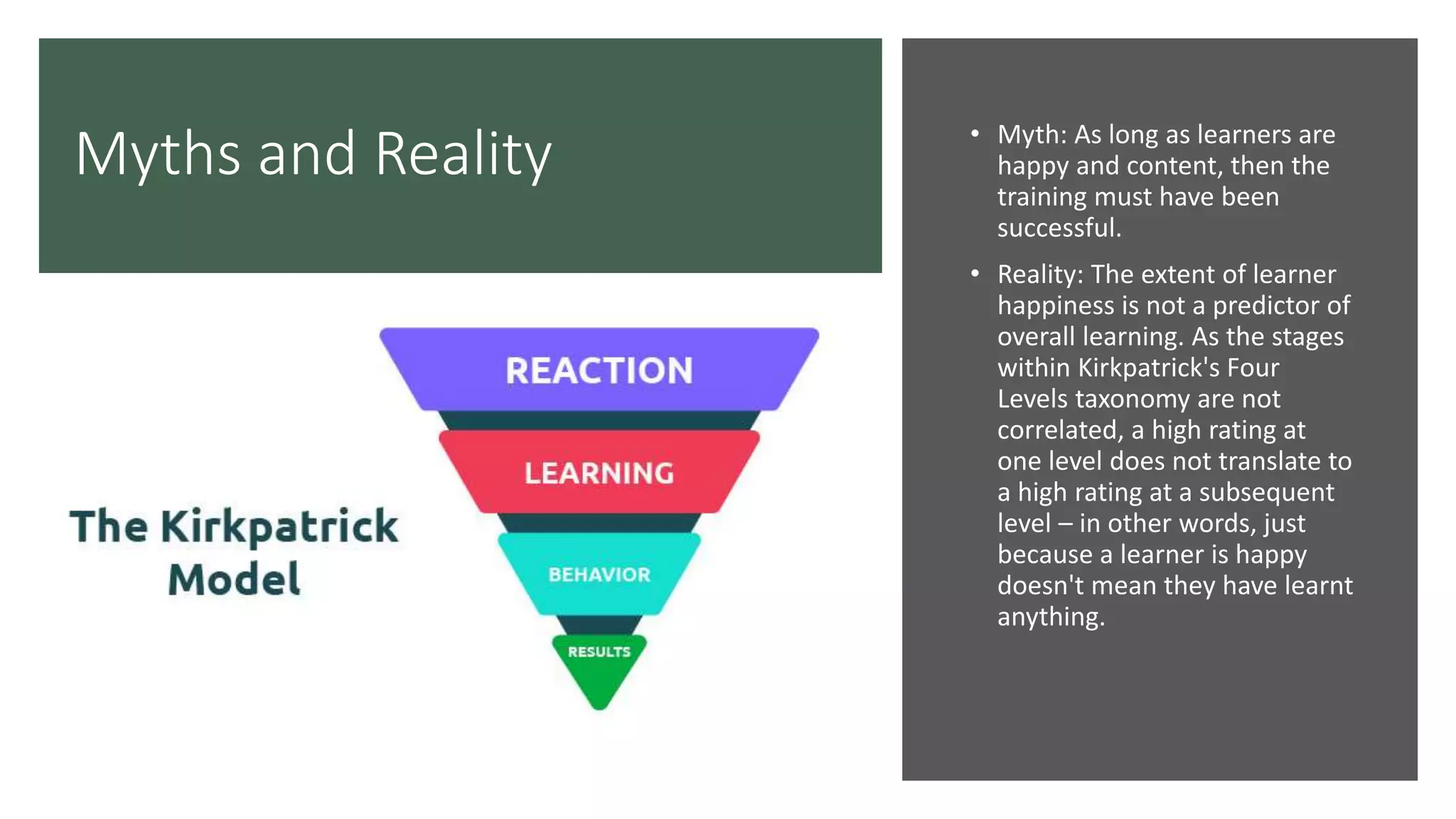 Myths and Reality

The Kirkpatrick Model

REACTION

LEARNING

BEHAVIOR

RESULTS

• Myth: As long as learners are happy and content, then the training must have been successful.

• Reality: The extent of learner happiness is not a predictor of overall learning. As the stages within Kirkpatrick's Four Levels taxonomy are not correlated, a high rating at one level does not translate to a high rating at a subsequent level – in other words, just because a learner is happy doesn't mean they have learnt anything.